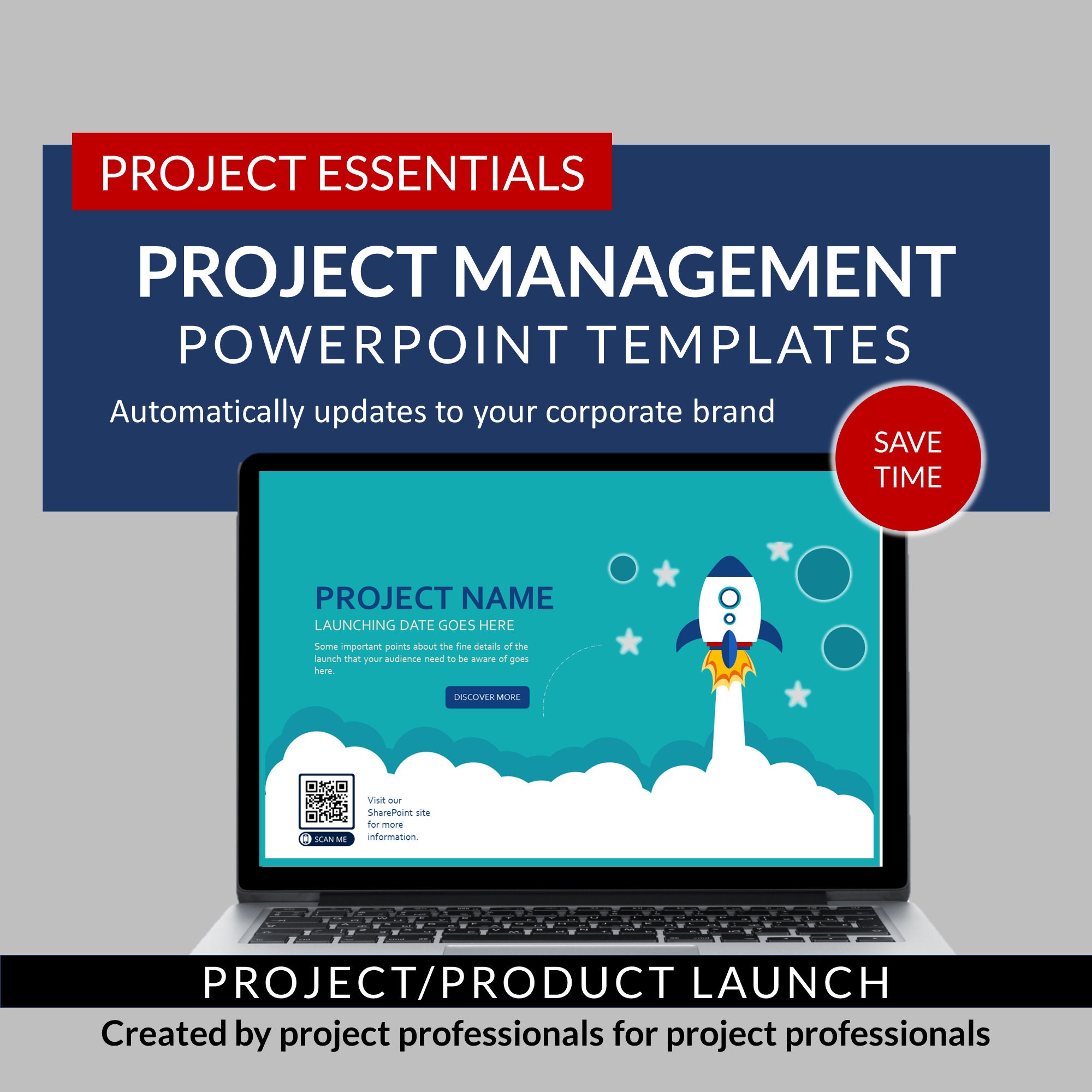 PROJECT ESSENTIALS

PROJECT MANAGEMENT
POWERPOINT TEMPLATES

Automatically updates to your corporate brand

SAVE TIME

PROJECT NAME
LAUNCHING DATE GOES HERE

Some important points about the fine details of the launch that your audience need to be aware of goes here.

DISCOVER MORE

SCAN ME

Visit our SharePoint site for more information.

PROJECT/PRODUCT LAUNCH

Created by project professionals for project professionals